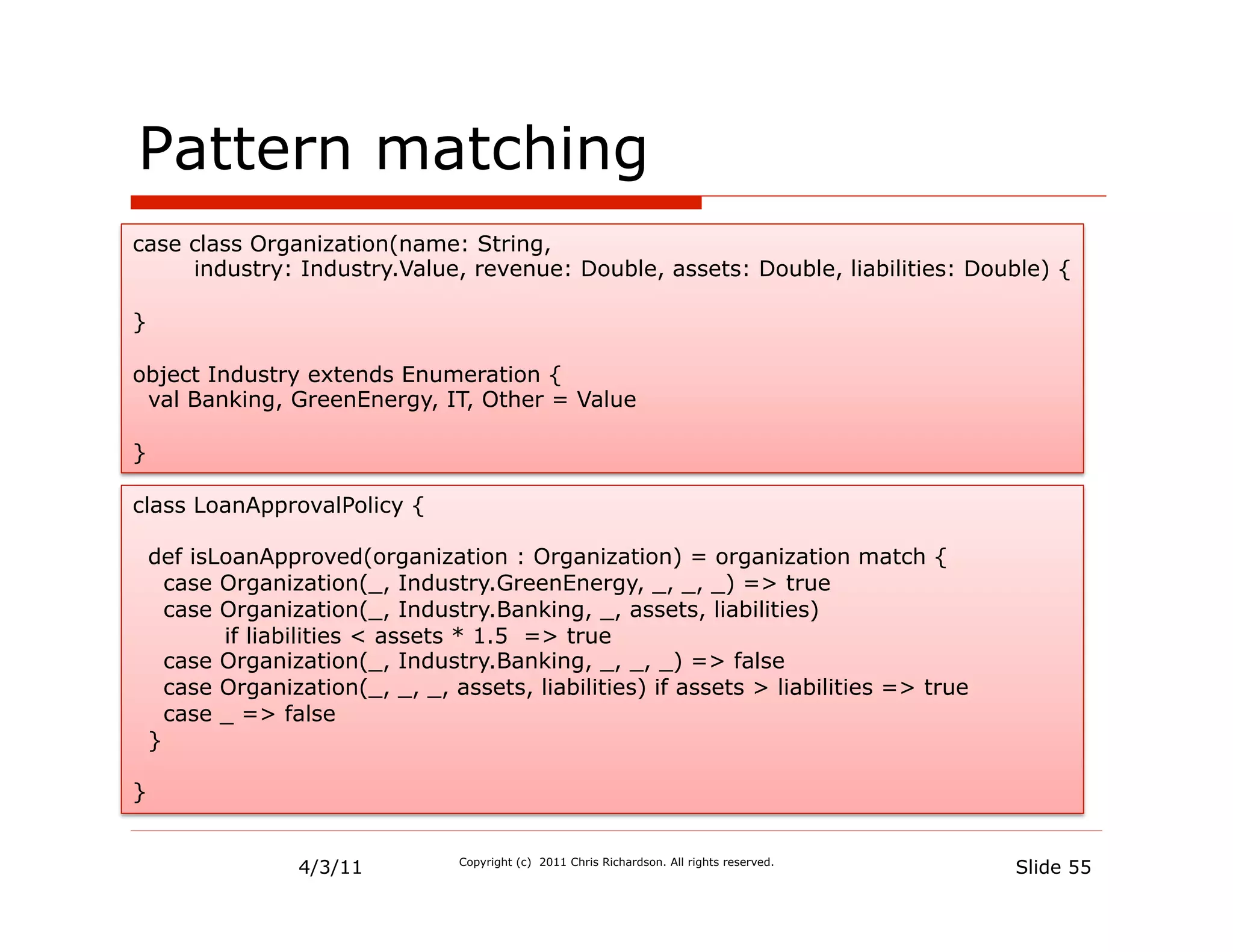 Pattern matching

case class Organization(name: String,
      industry: Industry.Value, revenue: Double, assets: Double, liabilities: Double) {

}

object Industry extends Enumeration {
  val Banking, GreenEnergy, IT, Other = Value

}

class LoanApprovalPolicy {

  def isLoanApproved(organization : Organization) = organization match {
    case Organization(_, Industry.GreenEnergy, _, _, _) => true
    case Organization(_, Industry.Banking, _, assets, liabilities)
          if liabilities < assets * 1.5  => true
    case Organization(_, Industry.Banking, _, _, _) => false
    case Organization(_, _, _, assets, liabilities) if assets > liabilities => true
    case _ => false
  }

}

4/3/11

Copyright (c) 2011 Chris Richardson. All rights reserved.

Slide 55